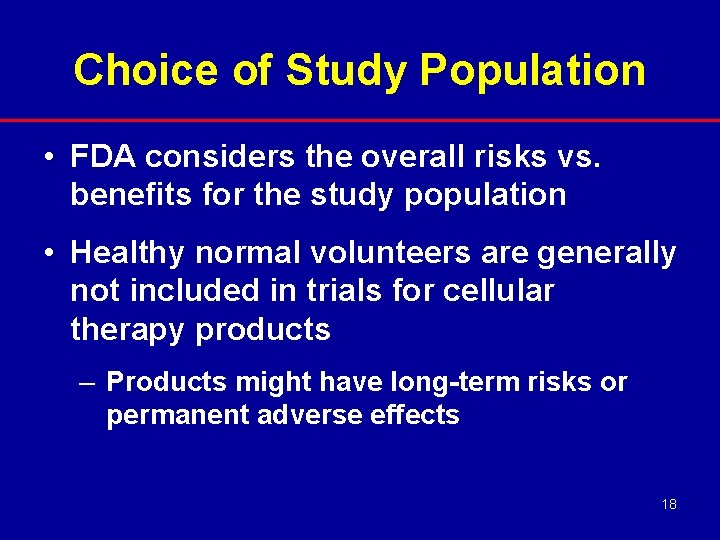 Choice of Study Population

• FDA considers the overall risks vs. benefits for the study population

• Healthy normal volunteers are generally not included in trials for cellular therapy products

– Products might have long-term risks or permanent adverse effects

18